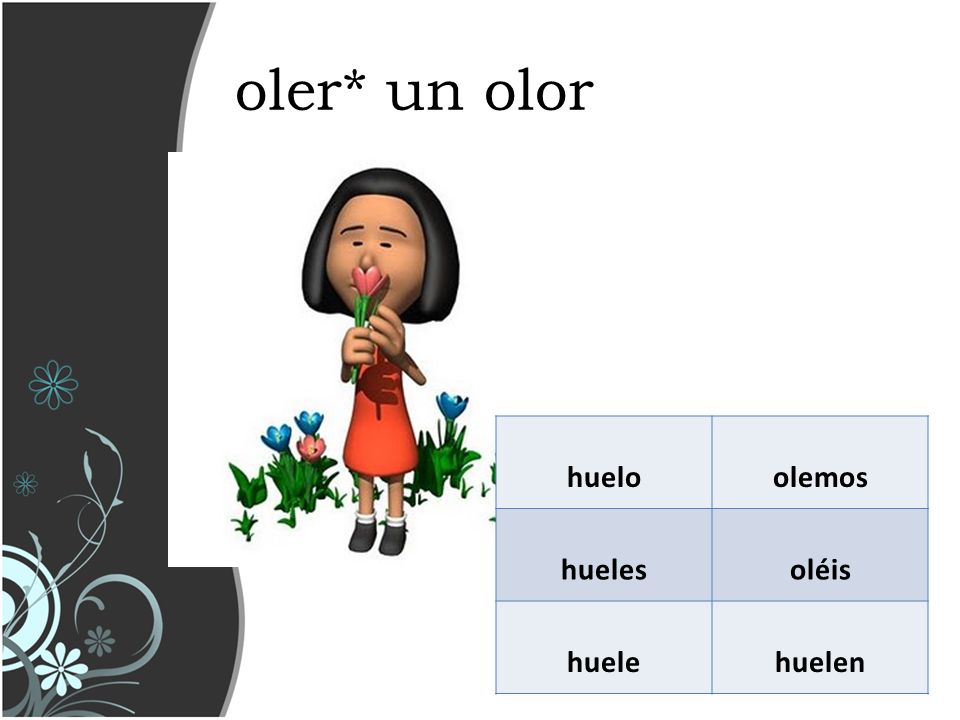 oler* un olor

| huelo | olemos |
|---|---|
| hueles | oléis |
| huele | huelen |